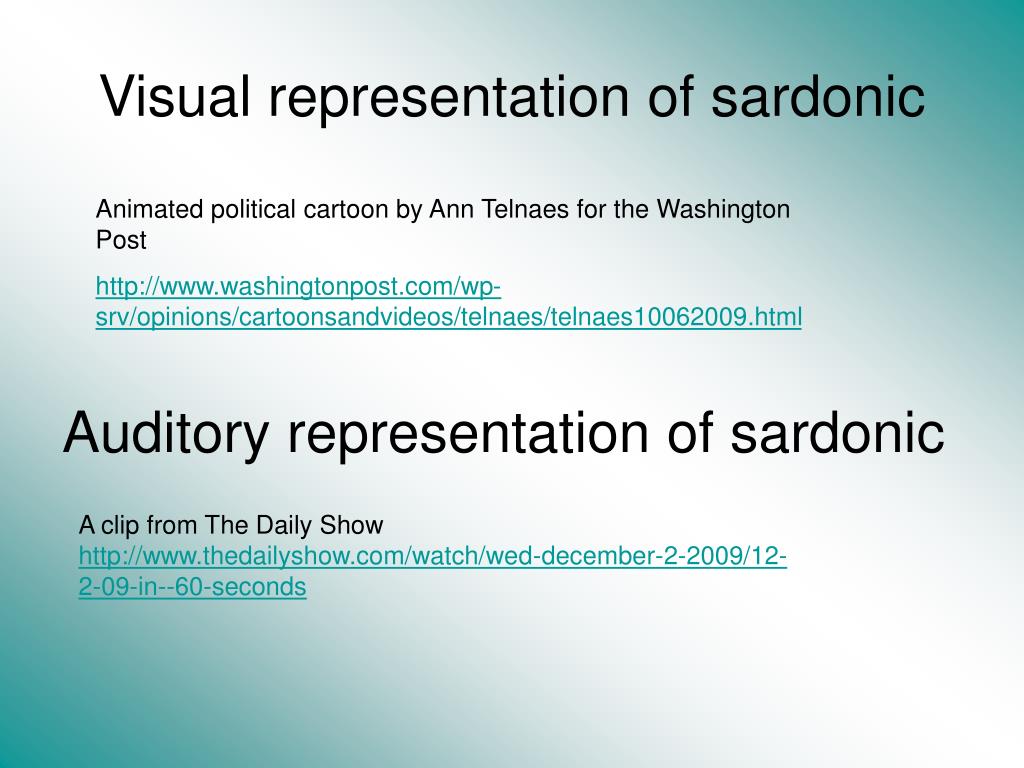 Visual representation of sardonic

Animated political cartoon by Ann Telnaes for the Washington Post

http://www.washingtonpost.com/wp-srv/opinions/cartoonsandvideos/telnaes/telnaes10062009.html

Auditory representation of sardonic

A clip from The Daily Show
http://www.thedailyshow.com/watch/wed-december-2-2009/12-2-09-in--60-seconds